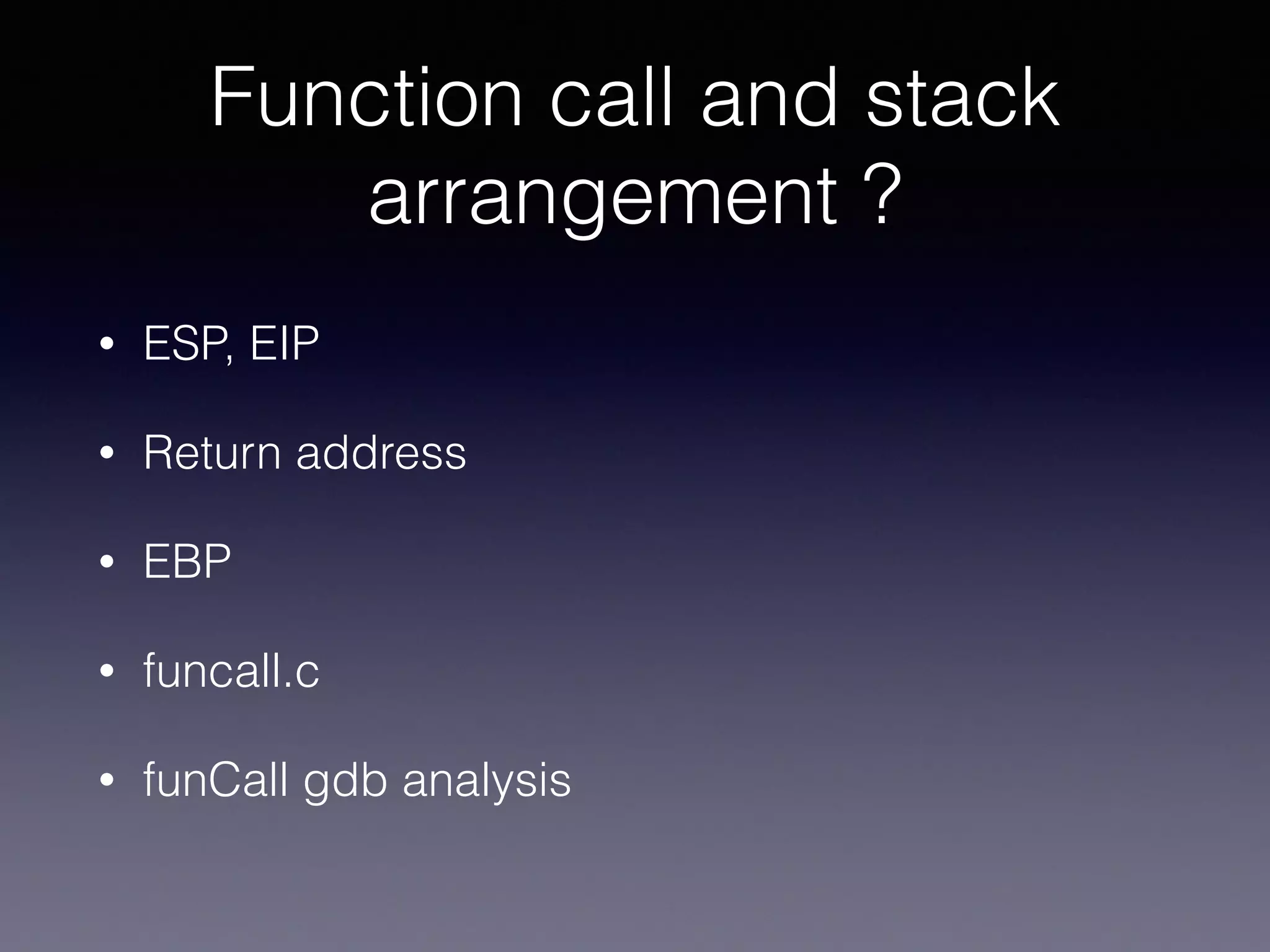 Function call and stack arrangement ?

• ESP, EIP

• Return address

• EBP

• funcall.c

• funCall gdb analysis